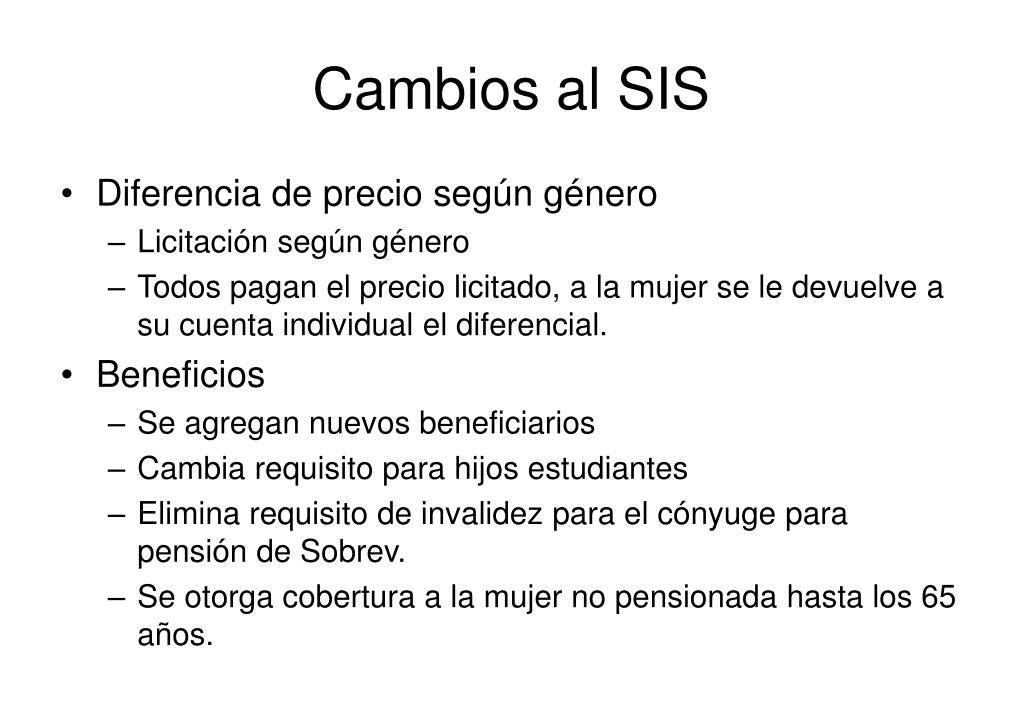 Cambios al SIS

• Diferencia de precio según género
– Licitación según género
– Todos pagan el precio licitado, a la mujer se le devuelve a su cuenta individual el diferencial.
• Beneficios
– Se agregan nuevos beneficiarios
– Cambia requisito para hijos estudiantes
– Elimina requisito de invalidez para el cónyuge para pensión de Sobrev.
– Se otorga cobertura a la mujer no pensionada hasta los 65 años.